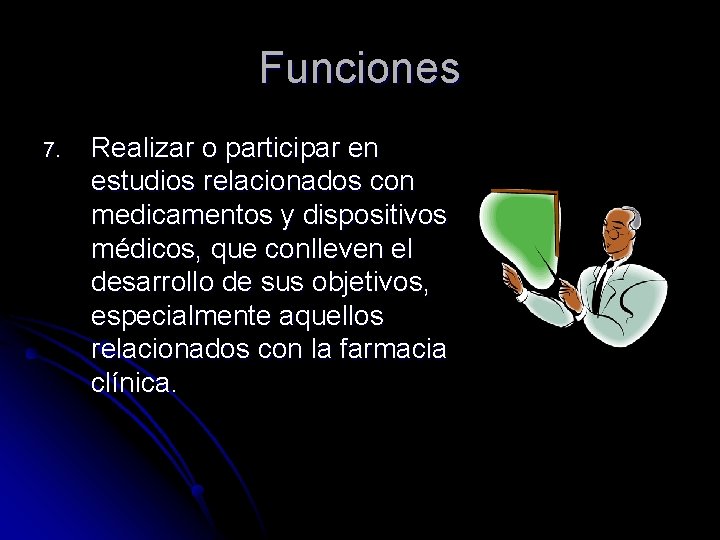 Funciones

7. Realizar o participar en estudios relacionados con medicamentos y dispositivos médicos, que conlleven el desarrollo de sus objetivos, especialmente aquellos relacionados con la farmacia clínica.